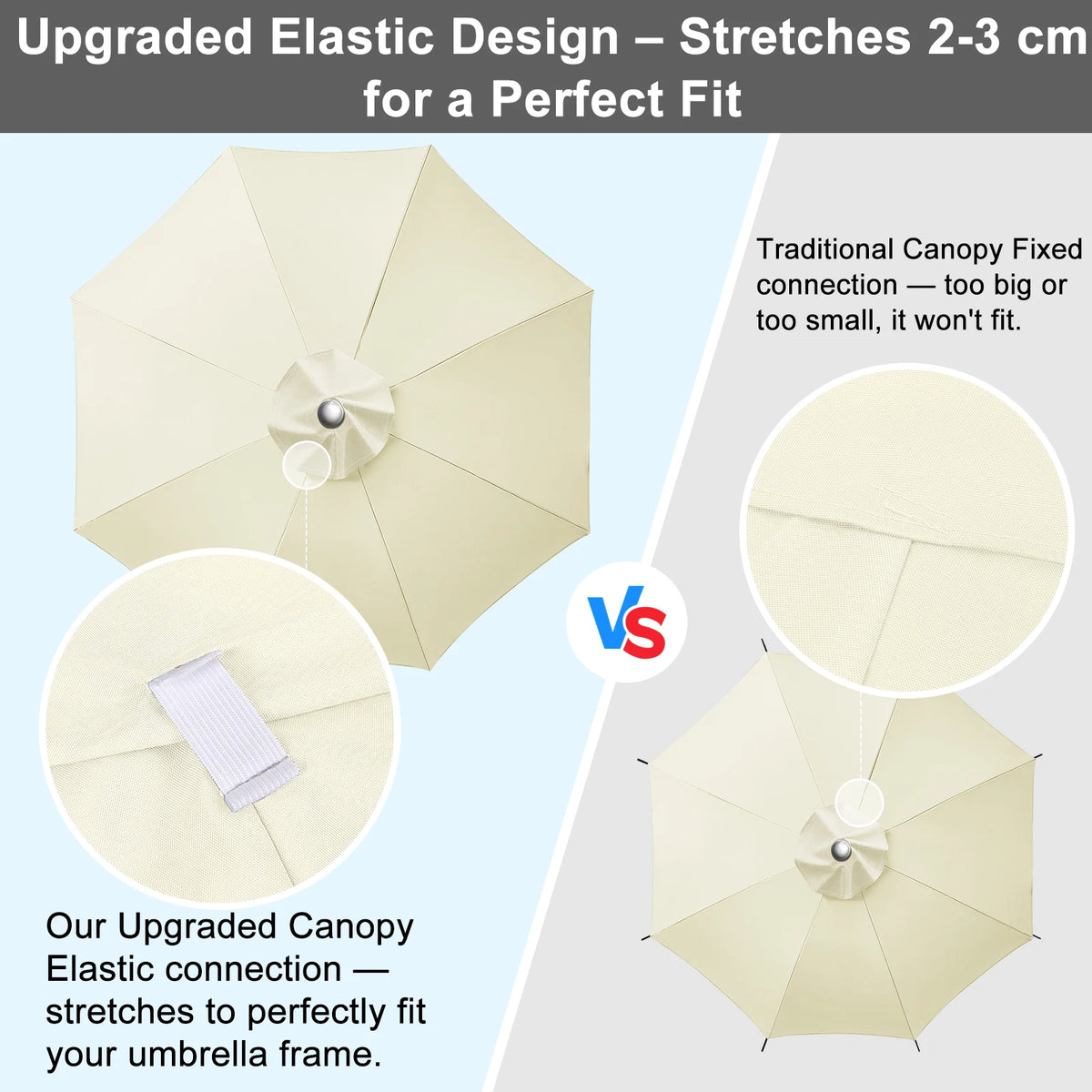 Upgraded Elastic Design – Stretches 2-3 cm for a Perfect Fit

Traditional Canopy Fixed connection — too big or too small, it won't fit.

VS

Our Upgraded Canopy Elastic connection — stretches to perfectly fit your umbrella frame.